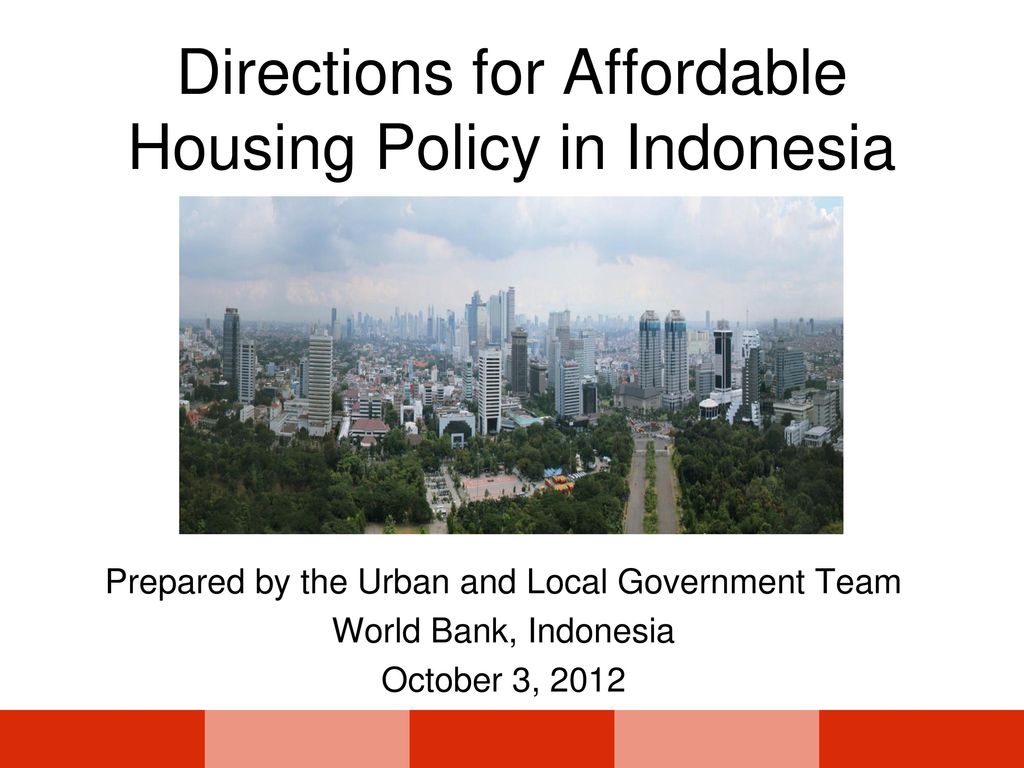 Directions for Affordable Housing Policy in Indonesia

Prepared by the Urban and Local Government Team
World Bank, Indonesia
October 3, 2012